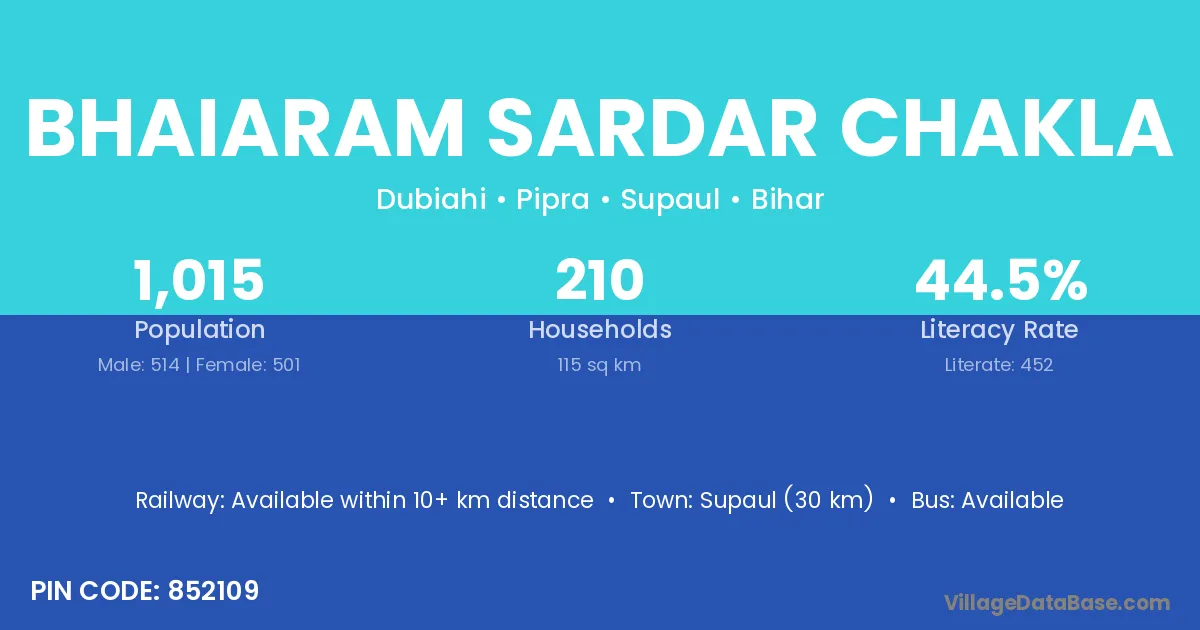 BHAIARAM SARDAR CHAKLA

Dubiahi • Pipra • Supaul • Bihar

1,015
Population
Male: 514 | Female: 501

210
Households
115 sq km

44.5%
Literacy Rate
Literate: 452

Railway: Available within 10+ km distance • Town: Supaul (30 km) • Bus: Available

PIN CODE: 852109

VillageDataBase.com